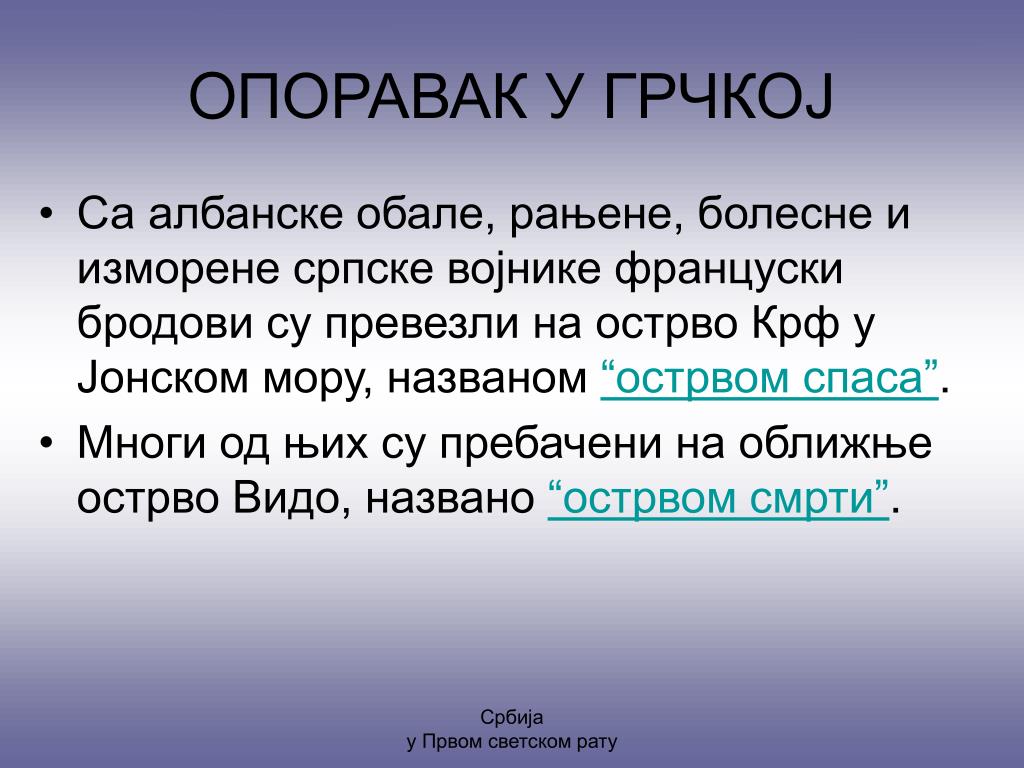 ОПОРАВАК У ГРЧКОЈ

• Са албанске обале, рањене, болесне и изморене српске војнике француски бродови су превезли на острво Крф у Јонском мору, названом “острвом спаса”.

• Многи од њих су пребачени на оближње острво Видо, названо “острвом смрти”.

Србија
у Првом светском рату